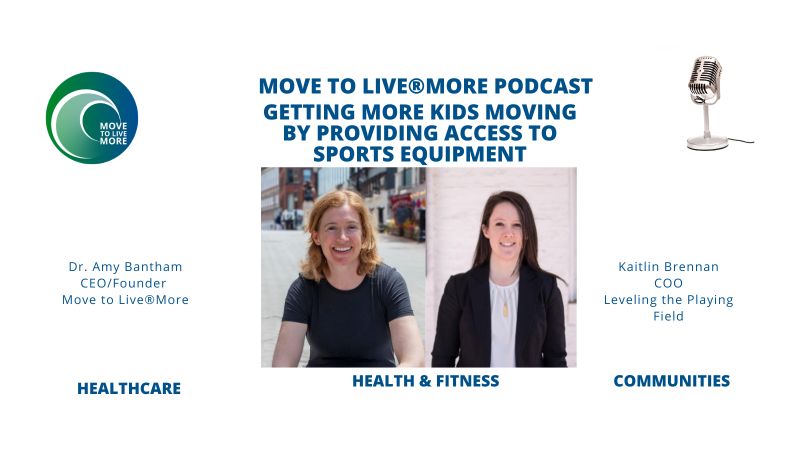 MOVE TO LIVE MORE

MOVE TO LIVE®MORE PODCAST
GETTING MORE KIDS MOVING BY PROVIDING ACCESS TO SPORTS EQUIPMENT

Dr. Amy Bantham
CEO/Founder
Move to Live®More

Kaitlin Brennan
COO
Leveling the Playing Field

HEALTHCARE

HEALTH & FITNESS

COMMUNITIES